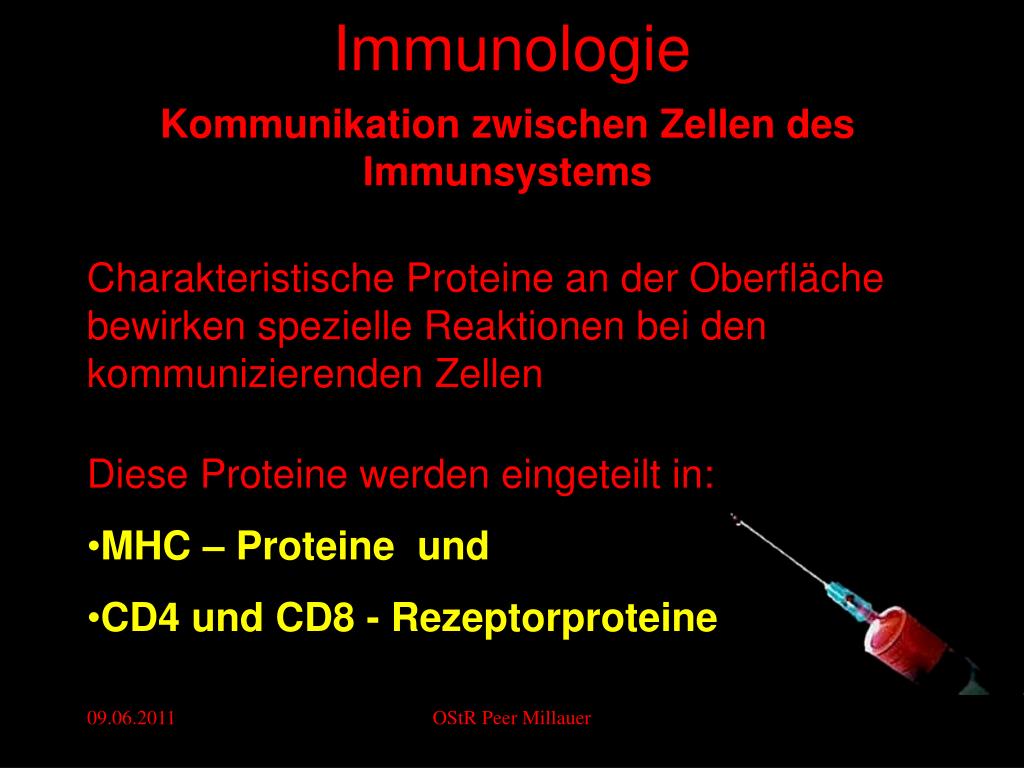 Immunologie

Kommunikation zwischen Zellen des Immunsystems

Charakteristische Proteine an der Oberfläche bewirken spezielle Reaktionen bei den kommunizierenden Zellen

Diese Proteine werden eingeteilt in:

•MHC – Proteine und

•CD4 und CD8 - Rezeptorproteine

09.06.2011

OStR Peer Millauer